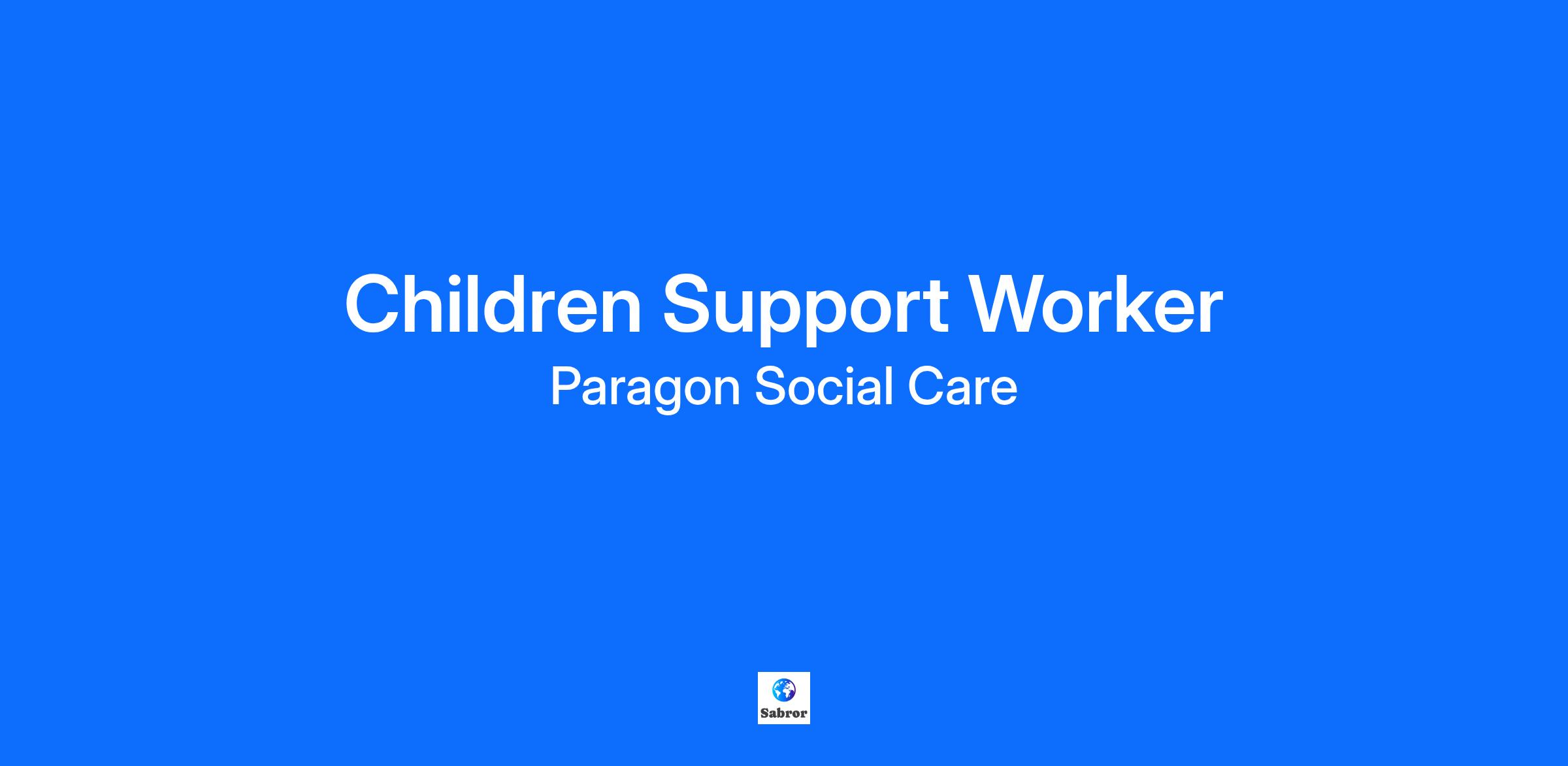 Children Support Worker

Paragon Social Care

Sabror